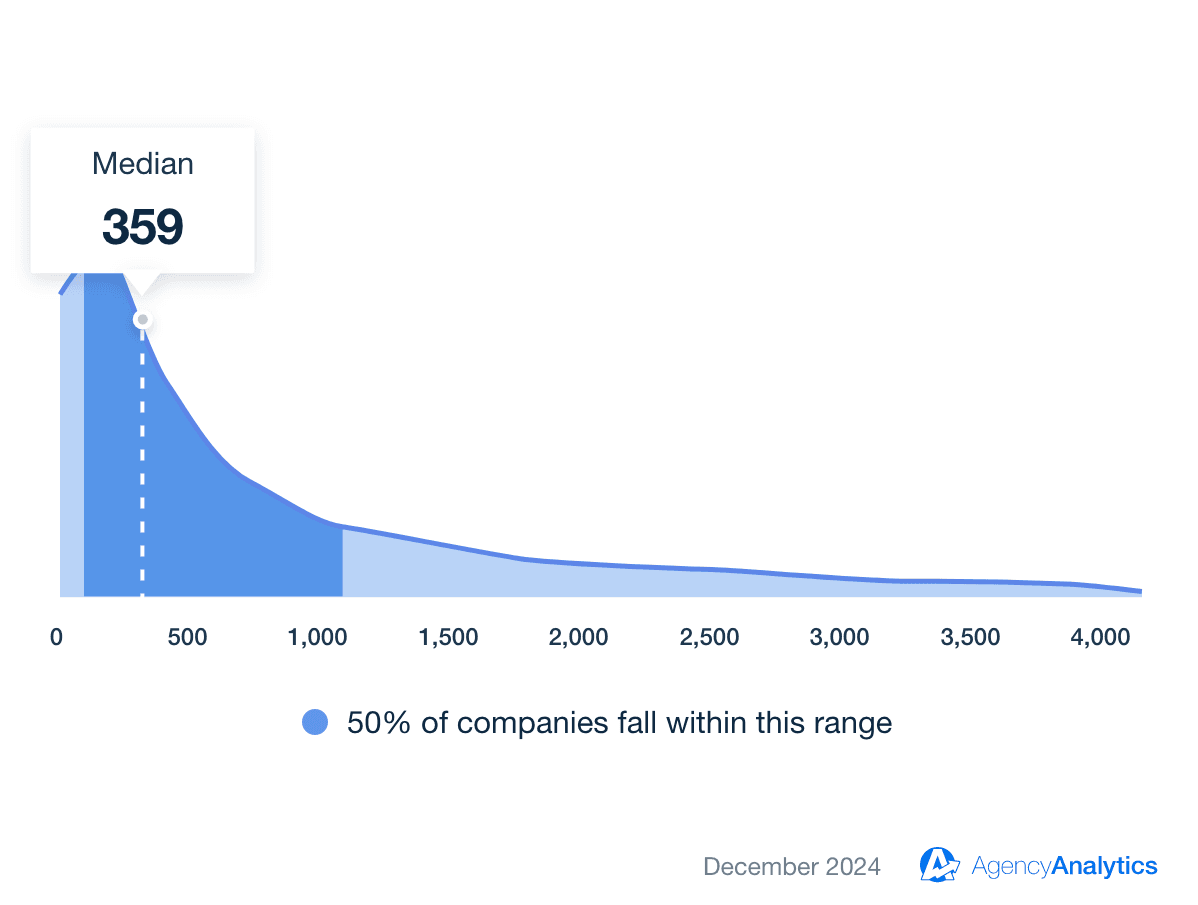 Median
359

0 500 1,000 1,500 2,000 2,500 3,000 3,500 4,000

50% of companies fall within this range

December 2024 AgencyAnalytics